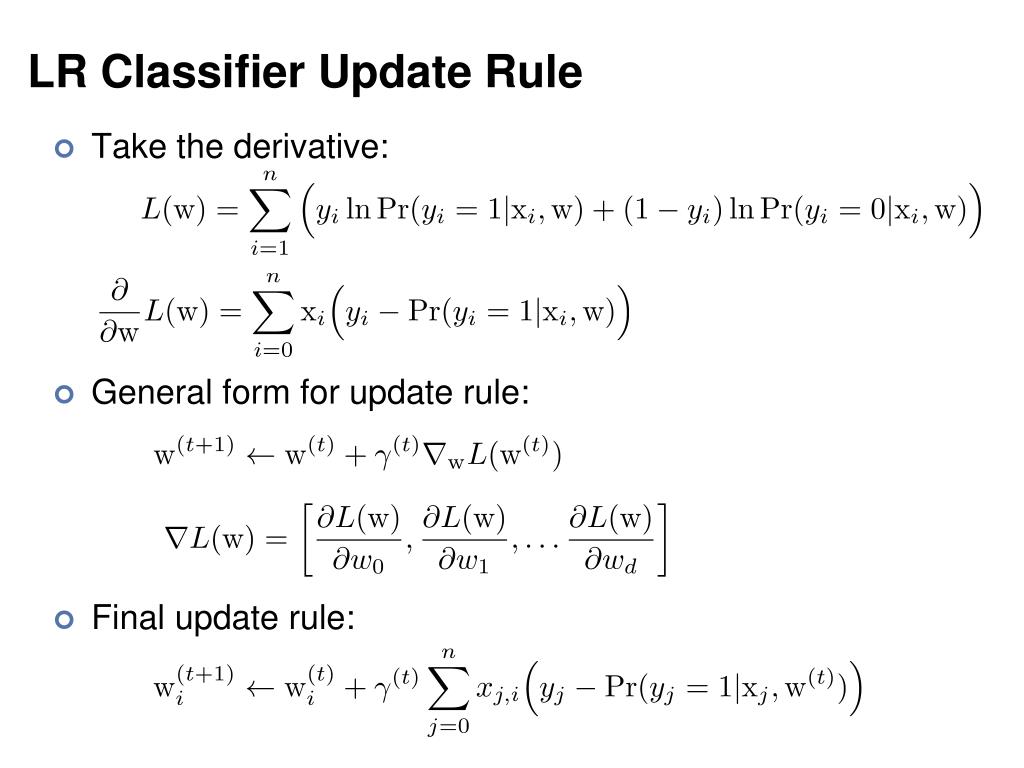 LR Classifier Update Rule

Take the derivative:

$L(\mathrm{w}) = \sum_{i=1}^{n} \Big( y_i \ln \Pr(y_i = 1|\mathrm{x}_i, \mathrm{w}) + (1 - y_i) \ln \Pr(y_i = 0|\mathrm{x}_i, \mathrm{w}) \Big)$

$\frac{\partial}{\partial \mathrm{w}} L(\mathrm{w}) = \sum_{i=0}^{n} \mathrm{x}_i \Big( y_i - \Pr(y_i = 1|\mathrm{x}_i, \mathrm{w}) \Big)$

General form for update rule:

$\mathrm{w}^{(t+1)} \leftarrow \mathrm{w}^{(t)} + \gamma^{(t)} \nabla_{\mathrm{w}} L(\mathrm{w}^{(t)})$

$\nabla L(\mathrm{w}) = \left[ \frac{\partial L(\mathrm{w})}{\partial w_0}, \frac{\partial L(\mathrm{w})}{\partial w_1}, \ldots \frac{\partial L(\mathrm{w})}{\partial w_d} \right]$

Final update rule:

$\mathrm{w}_i^{(t+1)} \leftarrow \mathrm{w}_i^{(t)} + \gamma^{(t)} \sum_{j=0}^{n} x_{j,i} \Big( y_j - \Pr(y_j = 1|\mathrm{x}_j, \mathrm{w}^{(t)}) \Big)$